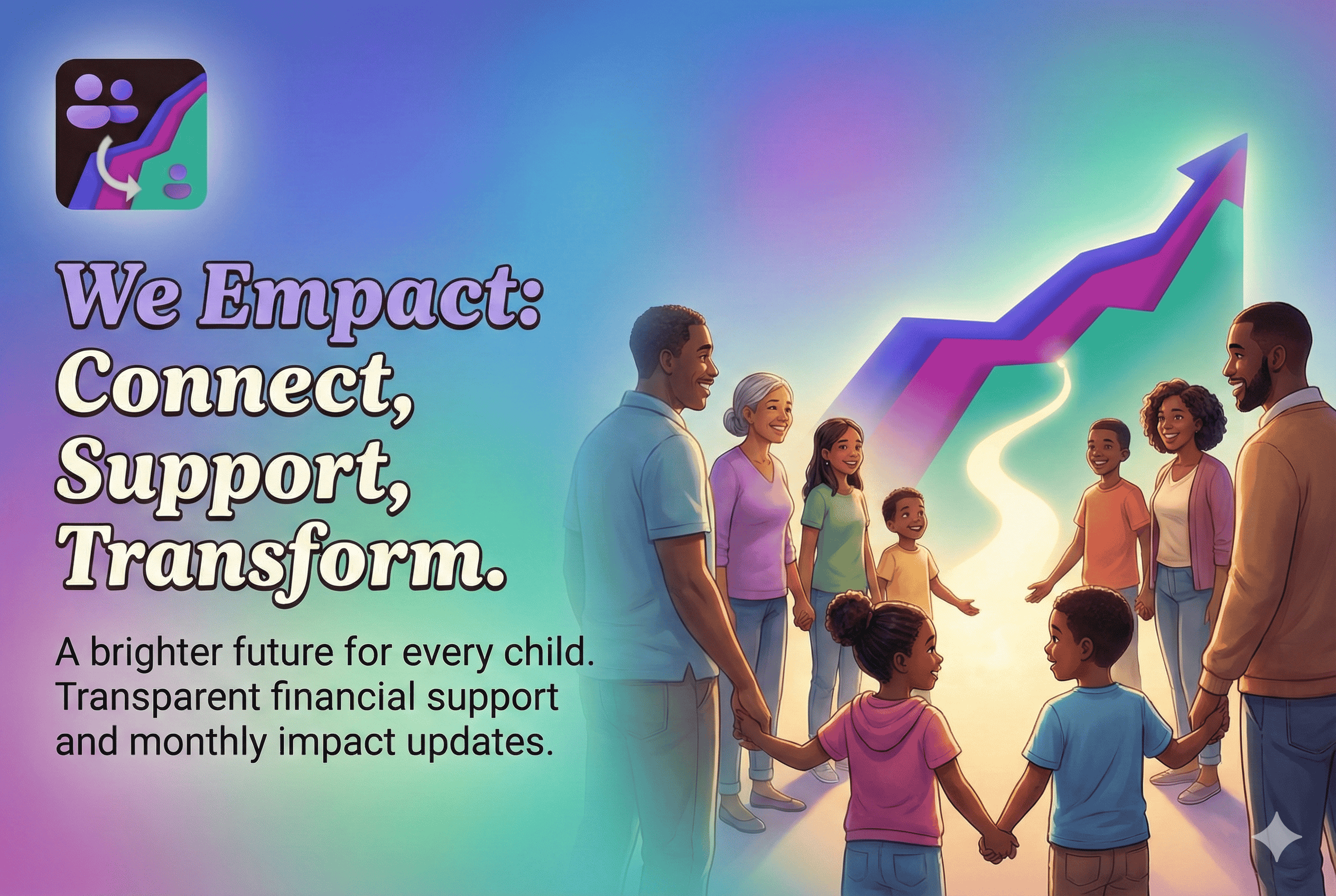 We Empact:
Connect,
Support,
Transform.

A brighter future for every child. Transparent financial support and monthly impact updates.